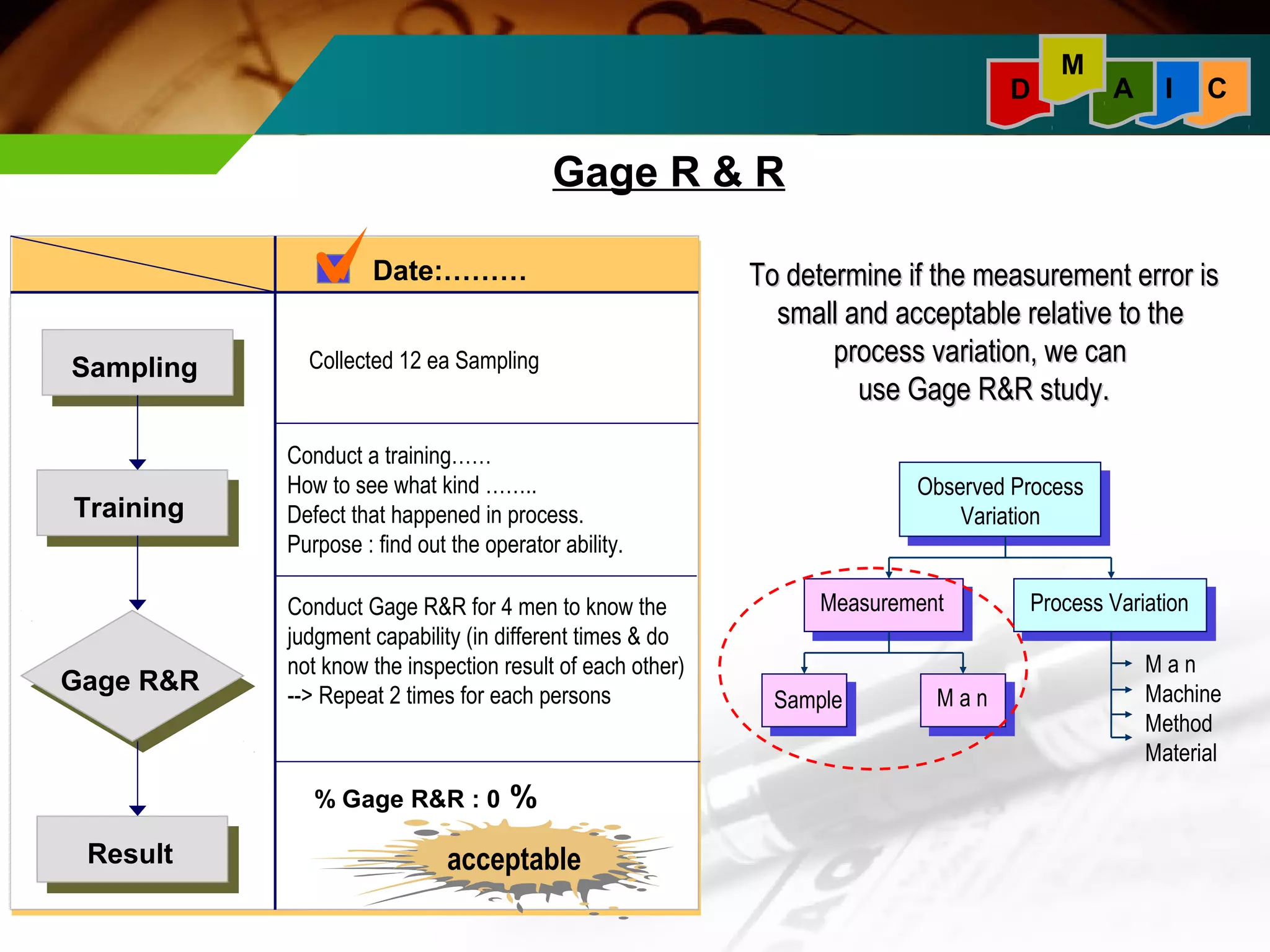 D M A I C

Gage R & R

| | Date:……… |
|---|---|
| Sampling | Collected 12 ea Sampling |
| Training | Conduct a training…… How to see what kind …….. Defect that happened in process. Purpose : find out the operator ability. |
| Gage R&R | Conduct Gage R&R for 4 men to know the judgment capability (in different times & do not know the inspection result of each other) --> Repeat 2 times for each persons |
| Result | % Gage R&R : 0 % acceptable |

To determine if the measurement error is small and acceptable relative to the process variation, we can use Gage R&R study.

Observed Process Variation

Measurement

Process Variation

Sample

M a n

M a n
Machine
Method
Material